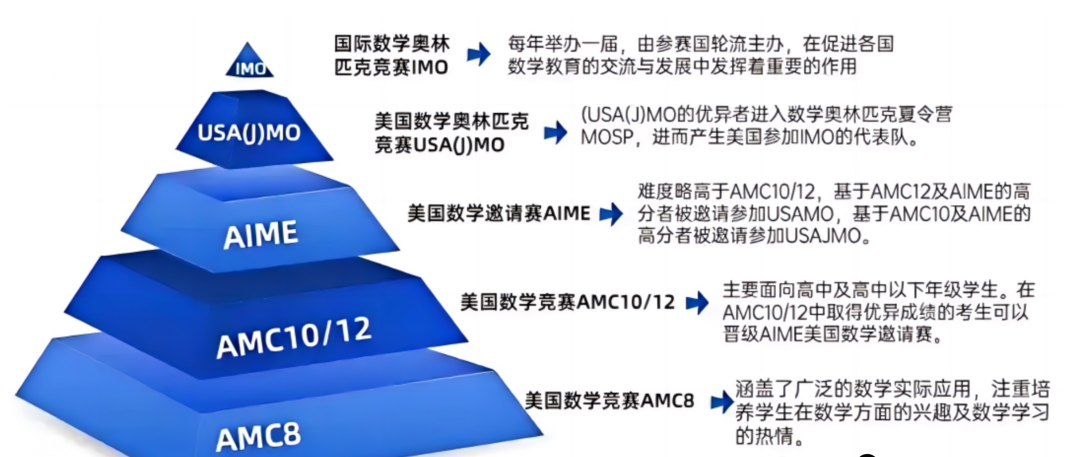 IMO

国际数学奥林匹克竞赛IMO

每年举办一届，由参赛国轮流主办，在促进各国数学教育的交流与发展中发挥着重要的作用

USA(J)MO

美国数学奥林匹克竞赛USA(J)MO

(USA(J)MO的优异者进入数学奥林匹克夏令营MOSP，进而产生美国参加IMO的代表队。

AIME

美国数学邀请赛AIME

难度略高于AMC10/12，基于AMC12及AIME的高分者被邀请参加USAMO，基于AMC10及AIME的高分者被邀请参加USAJMO。

AMC10/12

美国数学竞赛AMC10/12

主要面向高中及高中以下年级学生。在AMC10/12中取得优异成绩的考生可以晋级AIME美国数学邀请赛。

AMC8

美国数学竞赛AMC8

涵盖了广泛的数学实际应用，注重培养学生在数学方面的兴趣及数学学习的热情。